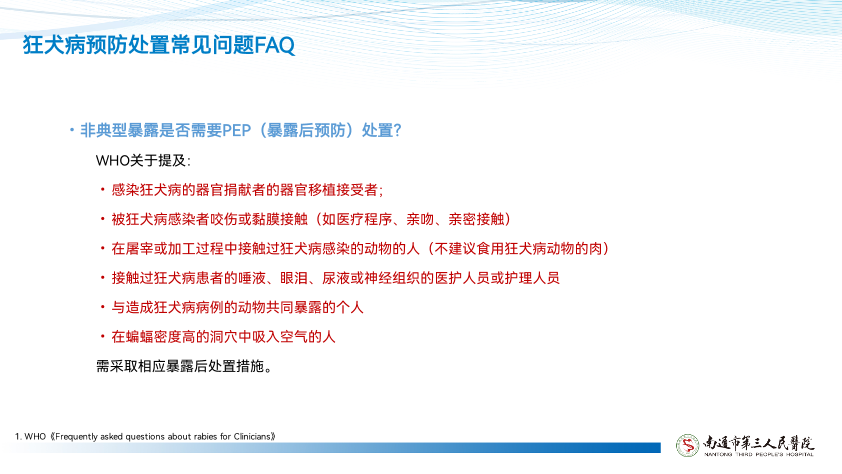 狂犬病预防处置常见问题FAQ

• 非典型暴露是否需要PEP（暴露后预防）处置?

WHO关于提及：

• 感染狂犬病的器官捐献者的器官移植接受者；

• 被狂犬病感染者咬伤或黏膜接触（如医疗程序、亲吻、亲密接触）

• 在屠宰或加工过程中接触过狂犬病感染的动物的人（不建议食用狂犬病动物的肉）

• 接触过狂犬病患者的唾液、眼泪、尿液或神经组织的医护人员或护理人员

• 与造成狂犬病病例的动物共同暴露的个人

• 在蝙蝠密度高的洞穴中吸入空气的人

需采取相应暴露后处置措施。

1. WHO《Frequently asked questions about rabies for Clinicians》

南通市第三人民醫院
NANTONG THIRD PEOPLE'S HOSPITAL